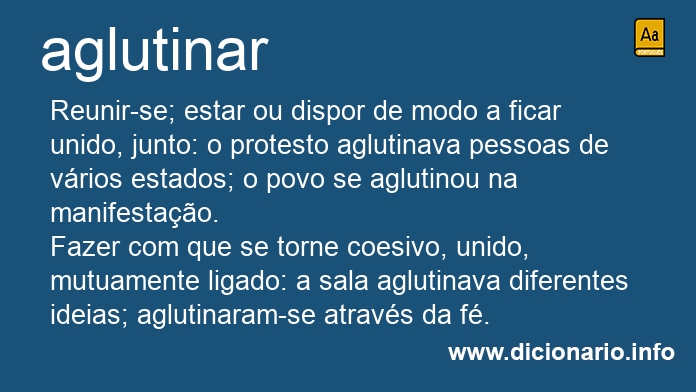 aglutinar

Aa
PORTUGUÊS

Reunir-se; estar ou dispor de modo a ficar unido, junto: o protesto aglutinava pessoas de vários estados; o povo se aglutinou na manifestação.
Fazer com que se torne coesivo, unido, mutuamente ligado: a sala aglutinava diferentes ideias; aglutinaram-se através da fé.

www.dicionario.info